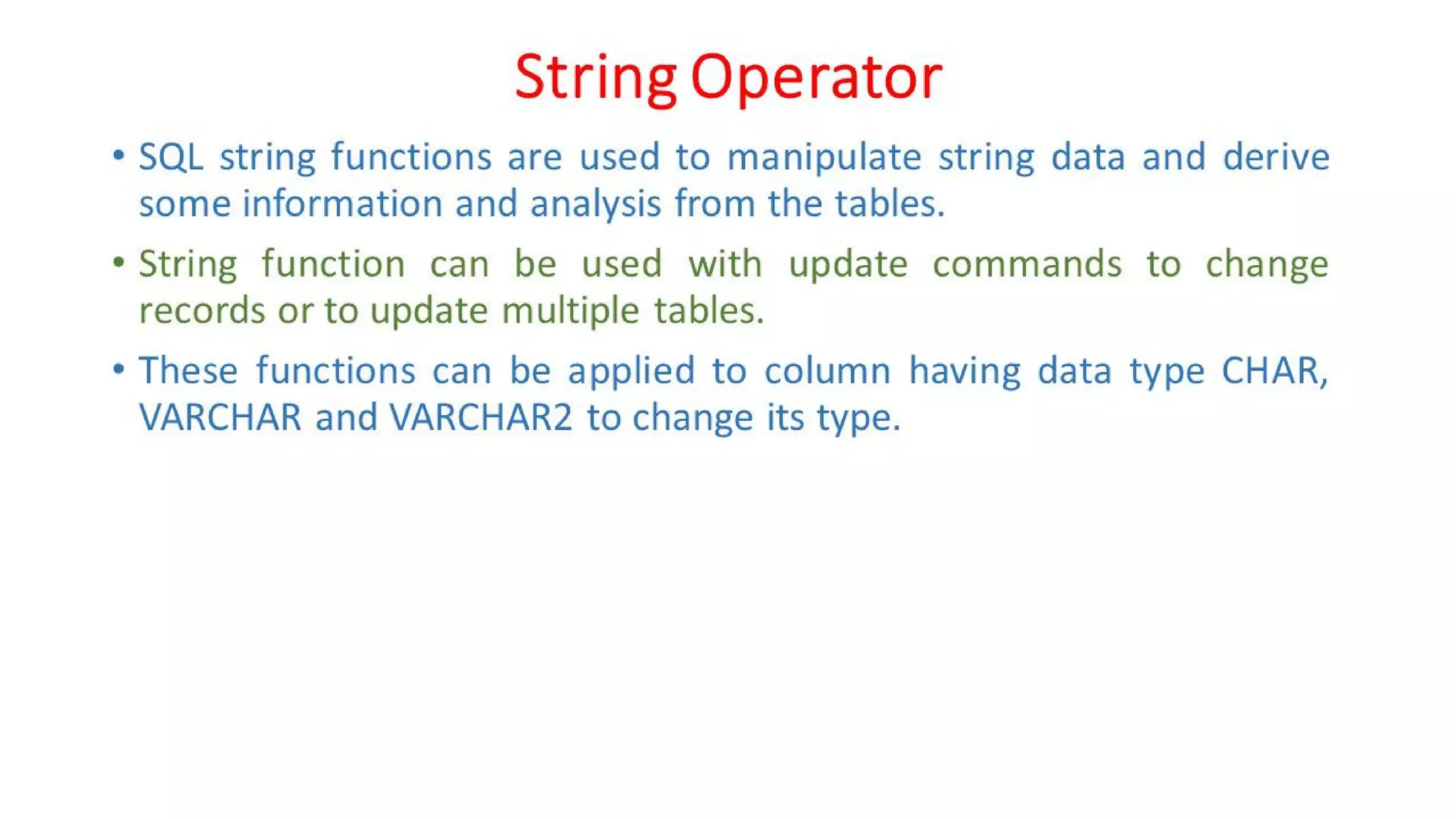 String Operator

• SQL string functions are used to manipulate string data and derive some information and analysis from the tables.

• String function can be used with update commands to change records or to update multiple tables.

• These functions can be applied to column having data type CHAR, VARCHAR and VARCHAR2 to change its type.